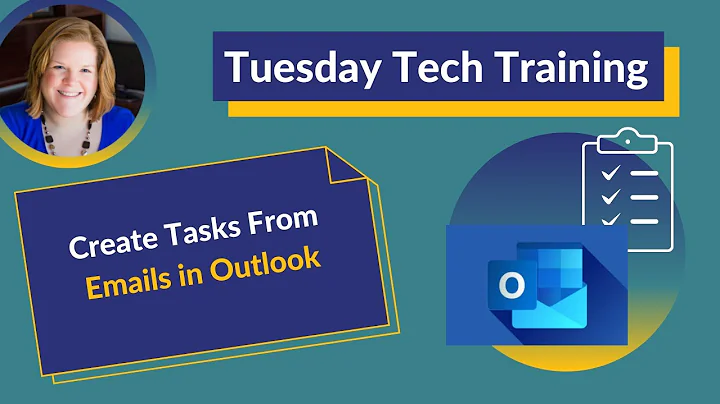 Tuesday Tech Training

Create Tasks From Emails in Outlook

O